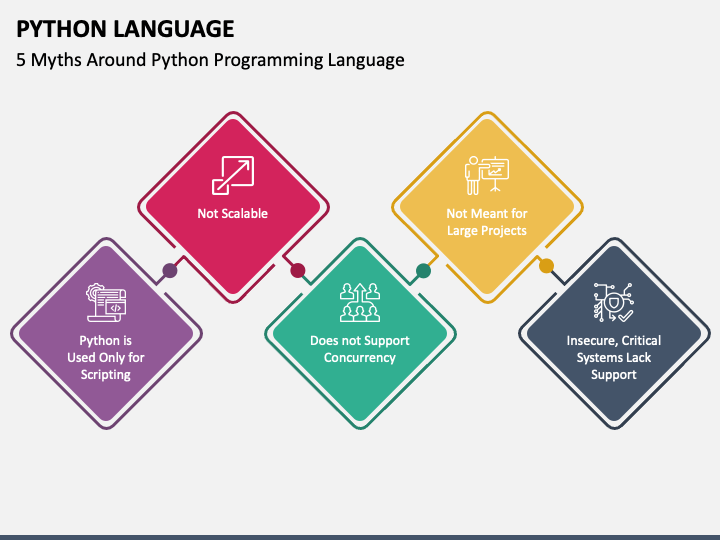 PYTHON LANGUAGE
5 Myths Around Python Programming Language

Python is Used Only for Scripting

Not Scalable

Does not Support Concurrency

Not Meant for Large Projects

Insecure, Critical Systems Lack Support